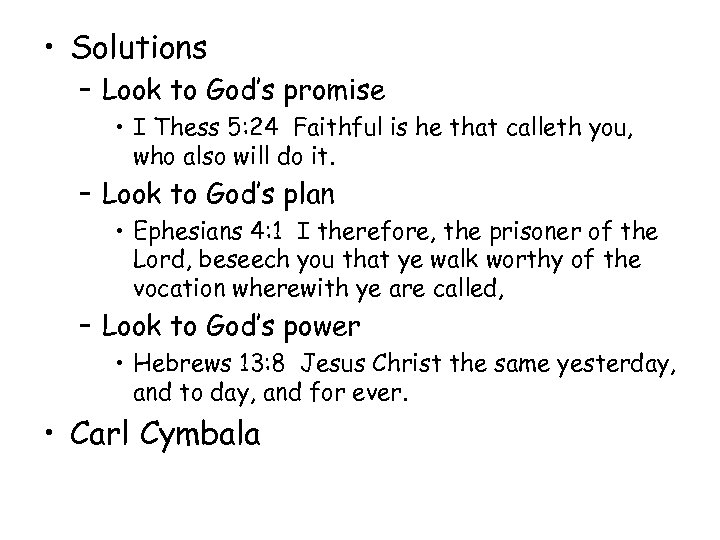 • Solutions

– Look to God's promise

• I Thess 5:24 Faithful is he that calleth you, who also will do it.

– Look to God's plan

• Ephesians 4:1 I therefore, the prisoner of the Lord, beseech you that ye walk worthy of the vocation wherewith ye are called,

– Look to God's power

• Hebrews 13:8 Jesus Christ the same yesterday, and to day, and for ever.

• Carl Cymbala